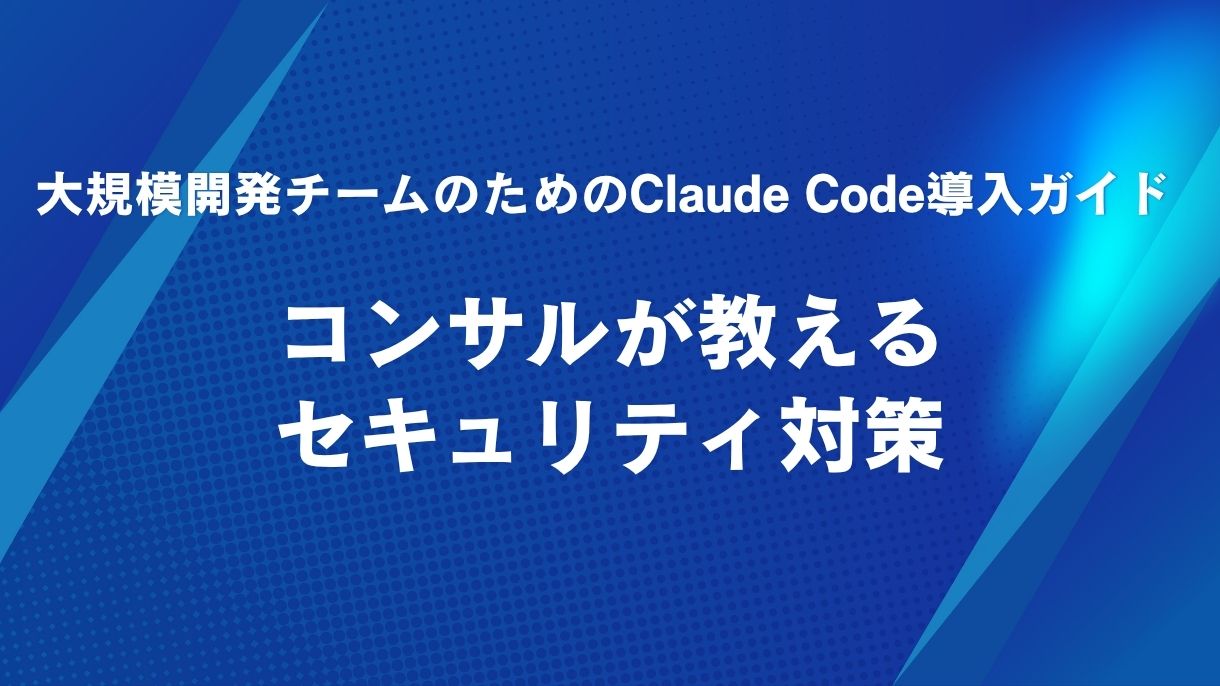 大規模開発チームのためのClaude Code導入ガイド

コンサルが教える
セキュリティ対策